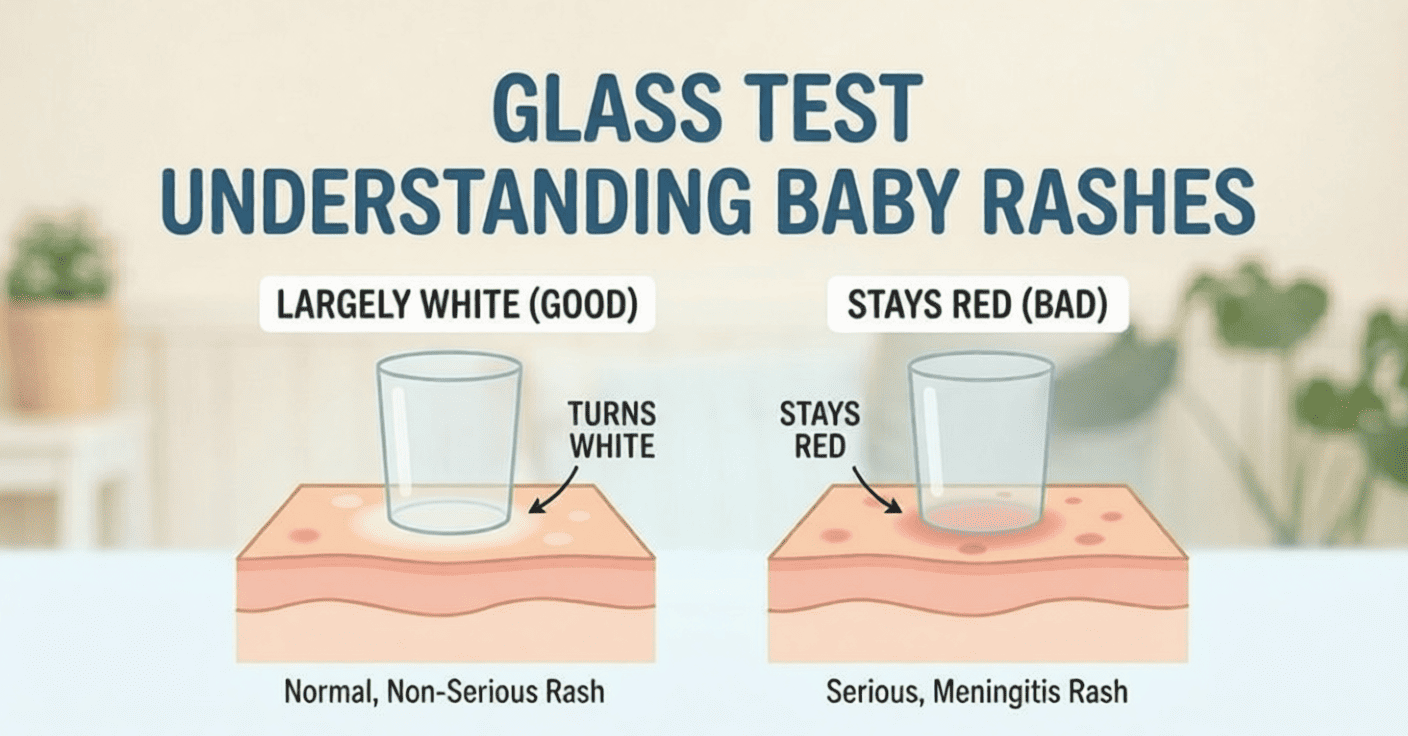 GLASS TEST
UNDERSTANDING BABY RASHES

LARGELY WHITE (GOOD)

TURNS WHITE

Normal, Non-Serious Rash

STAYS RED (BAD)

STAYS RED

Serious, Meningitis Rash